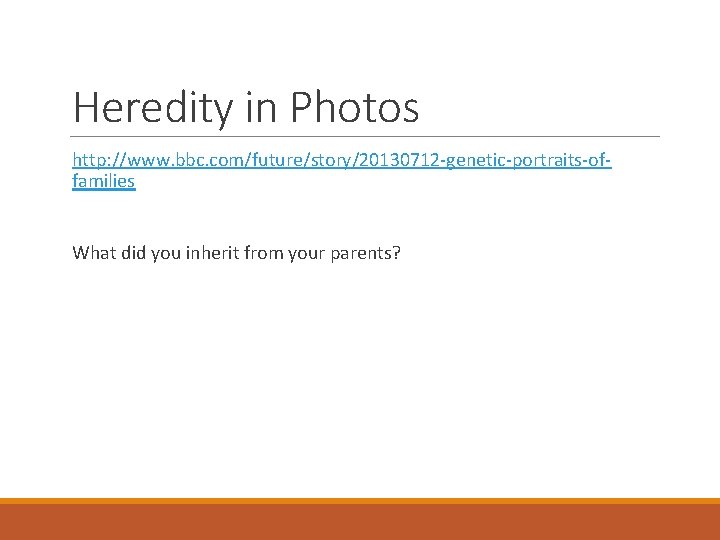 Heredity in Photos

http://www.bbc.com/future/story/20130712-genetic-portraits-of-families

What did you inherit from your parents?